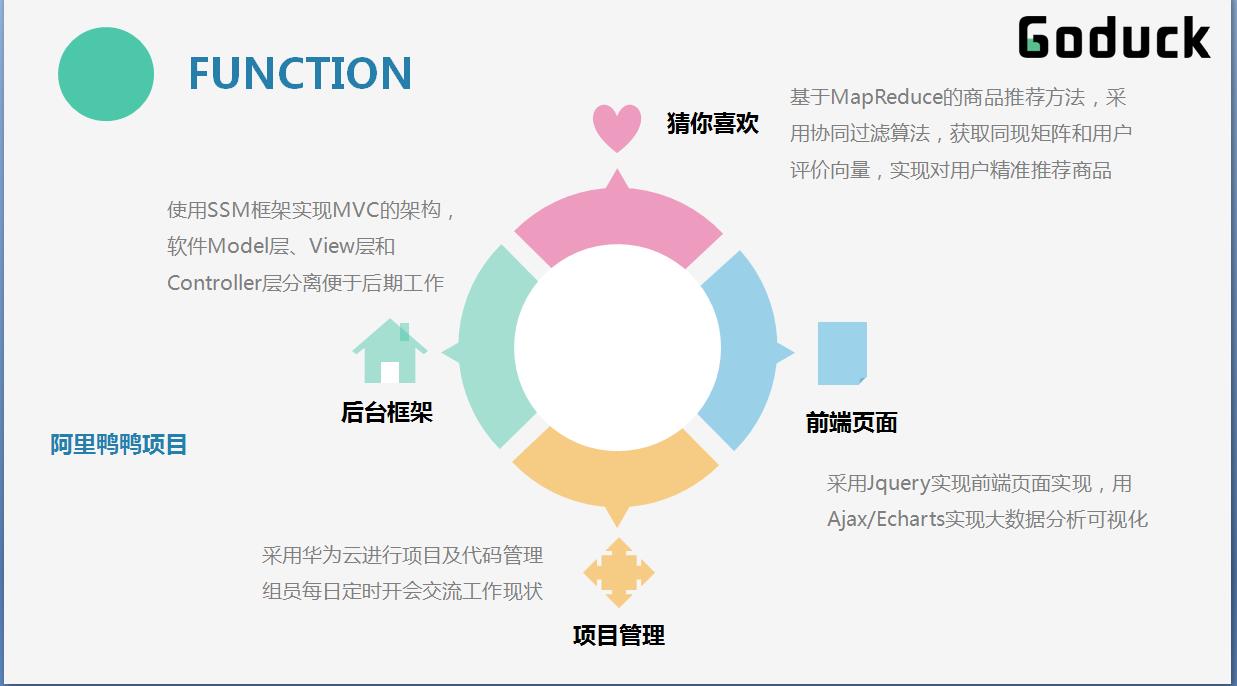 FUNCTION

Goduck

猜你喜欢

基于MapReduce的商品推荐方法，采用协同过滤算法，获取同现矩阵和用户评价向量，实现对用户精准推荐商品

使用SSM框架实现MVC的架构，软件Model层、View层和Controller层分离便于后期工作

后台框架

阿里鸭鸭项目

前端页面

采用Jquery实现前端页面实现，用Ajax/Echarts实现大数据分析可视化

采用华为云进行项目及代码管理
组员每日定时开会交流工作现状

项目管理